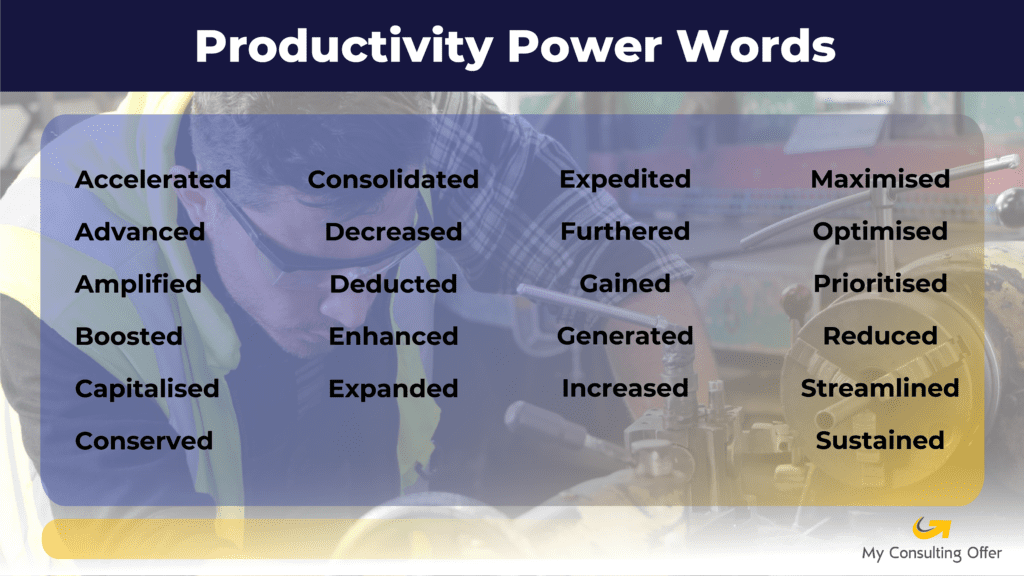 Productivity Power Words

Accelerated
Advanced
Amplified
Boosted
Capitalised
Conserved

Consolidated
Decreased
Deducted
Enhanced
Expanded

Expedited
Furthered
Gained
Generated
Increased

Maximised
Optimised
Prioritised
Reduced
Streamlined
Sustained

My Consulting Offer